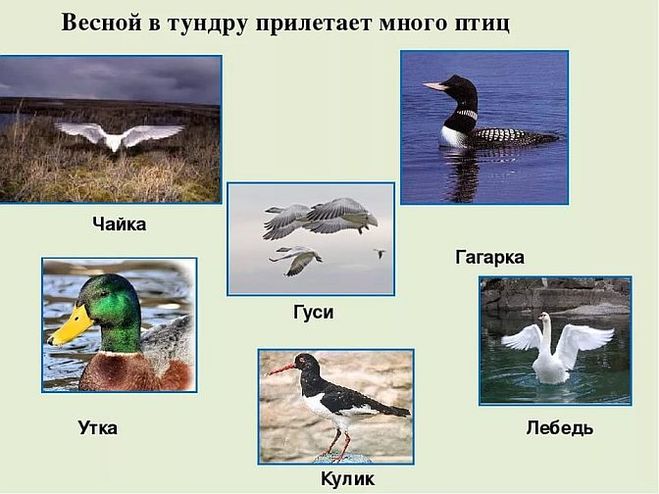 Весной в тундру прилетает много птиц

Чайка

Гагарка

Гуси

Утка

Кулик

Лебедь